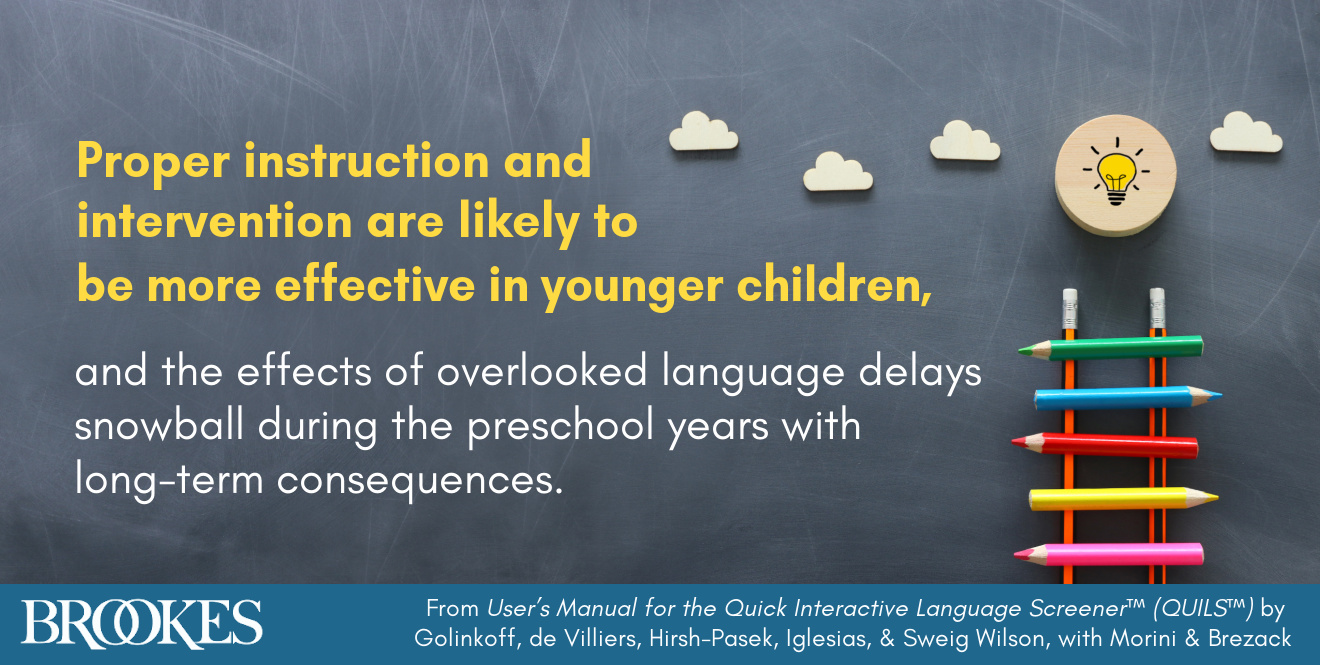 Proper instruction and intervention are likely to be more effective in younger children,

and the effects of overlooked language delays snowball during the preschool years with long-term consequences.

BROOKES

From User's Manual for the Quick Interactive Language Screener™ (QUILS™) by Golinkoff, de Villiers, Hirsh-Pasek, Iglesias, & Sweig Wilson, with Morini & Brezack